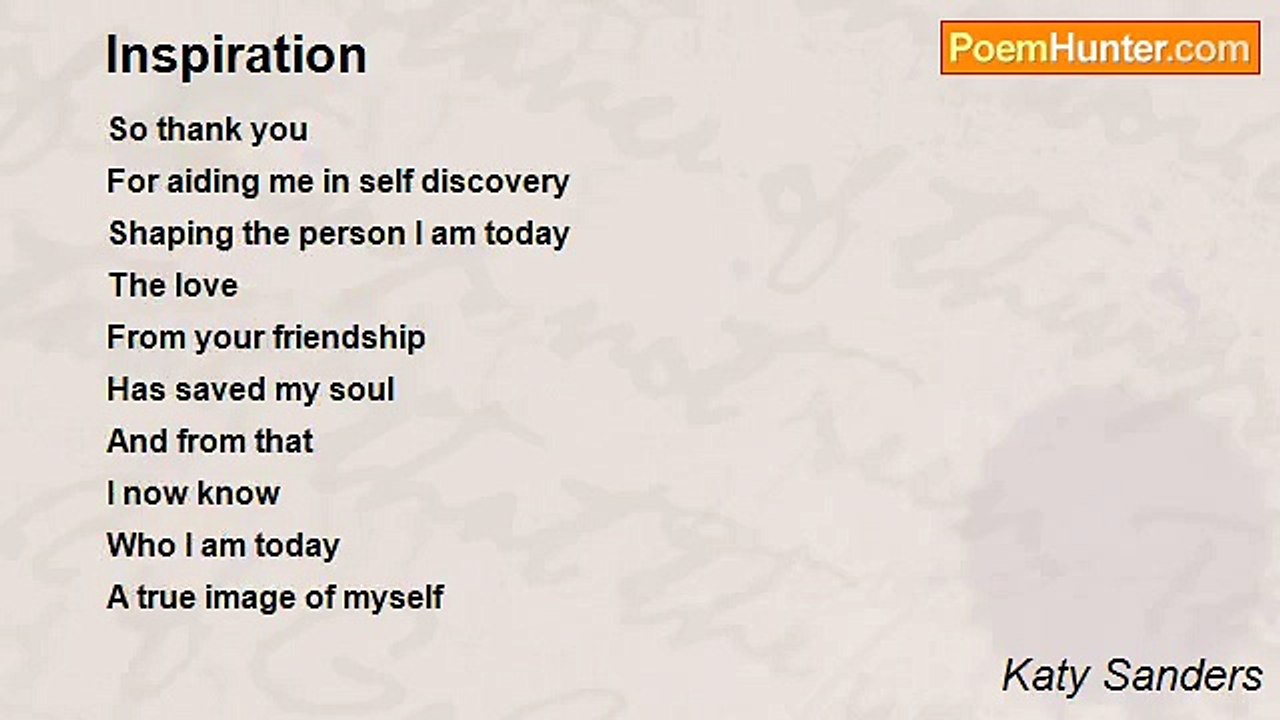 Inspiration

PoemHunter.com

So thank you
For aiding me in self discovery
Shaping the person I am today
The love
From your friendship
Has saved my soul
And from that
I now know
Who I am today
A true image of myself

Katy Sanders